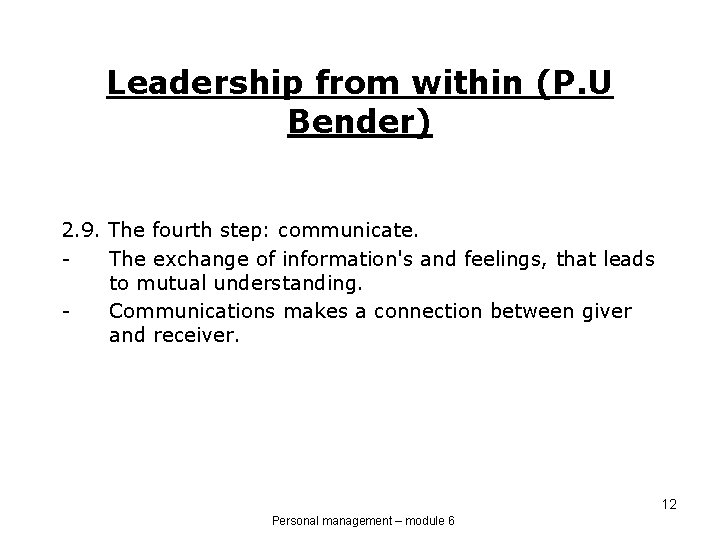 Leadership from within (P.U Bender)

2.9. The fourth step: communicate.

- The exchange of information's and feelings, that leads to mutual understanding.
- Communications makes a connection between giver and receiver.

12

Personal management – module 6